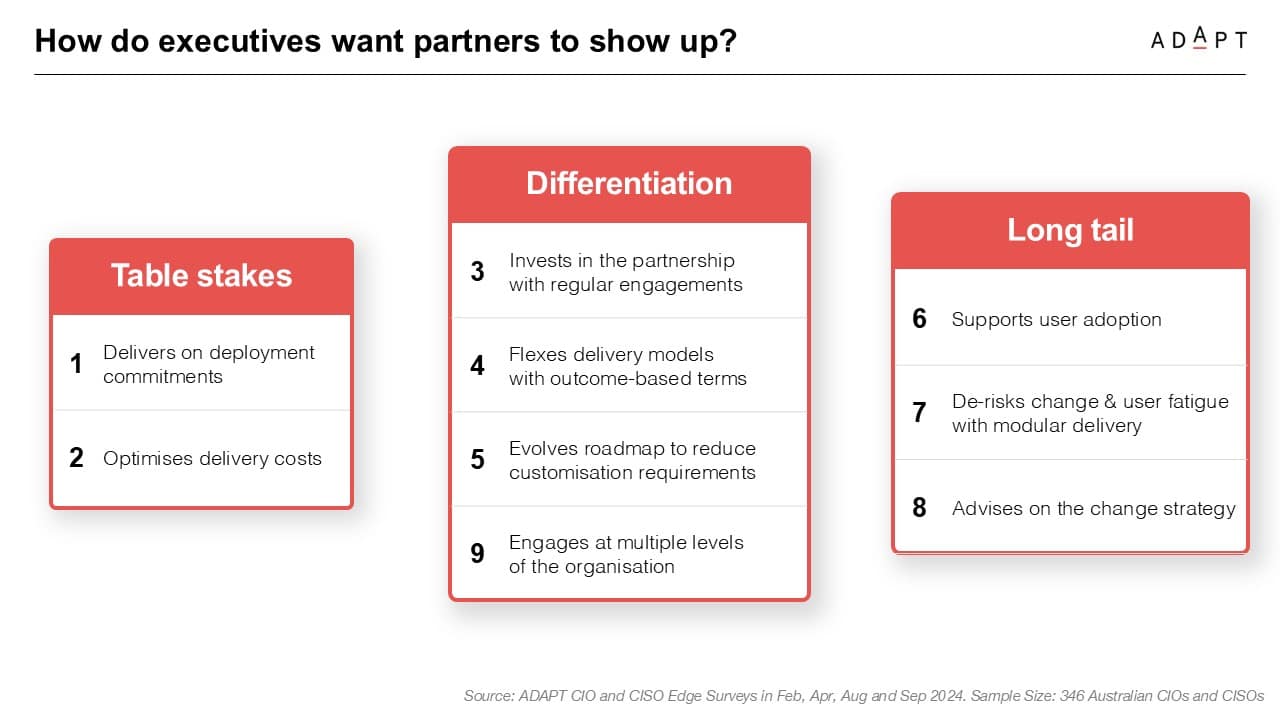 How do executives want partners to show up?

ADAPT

Table stakes

1 Delivers on deployment commitments

2 Optimises delivery costs

Differentiation

3 Invests in the partnership with regular engagements

4 Flexes delivery models with outcome-based terms

5 Evolves roadmap to reduce customisation requirements

9 Engages at multiple levels of the organisation

Long tail

6 Supports user adoption

7 De-risks change & user fatigue with modular delivery

8 Advises on the change strategy

Source: ADAPT CIO and CISO Edge Surveys in Feb, Apr, Aug and Sep 2024. Sample Size: 346 Australian CIOs and CISOs